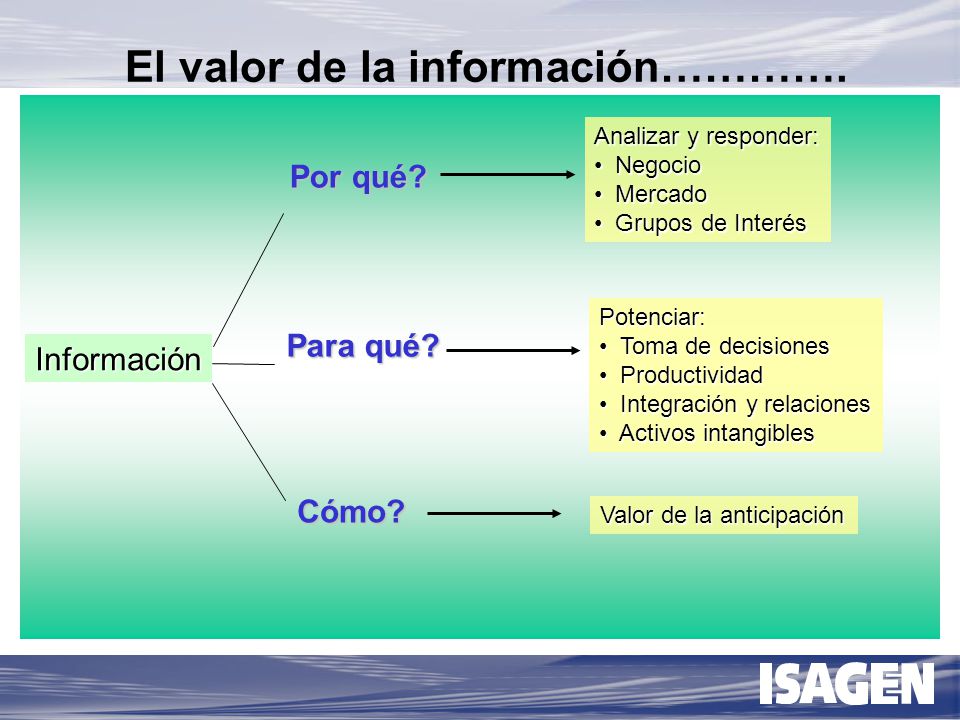 El valor de la información………….

Información

Por qué?

Analizar y responder:
• Negocio
• Mercado
• Grupos de Interés

Para qué?

Potenciar:
• Toma de decisiones
• Productividad
• Integración y relaciones
• Activos intangibles

Cómo?

Valor de la anticipación

ISAGEN